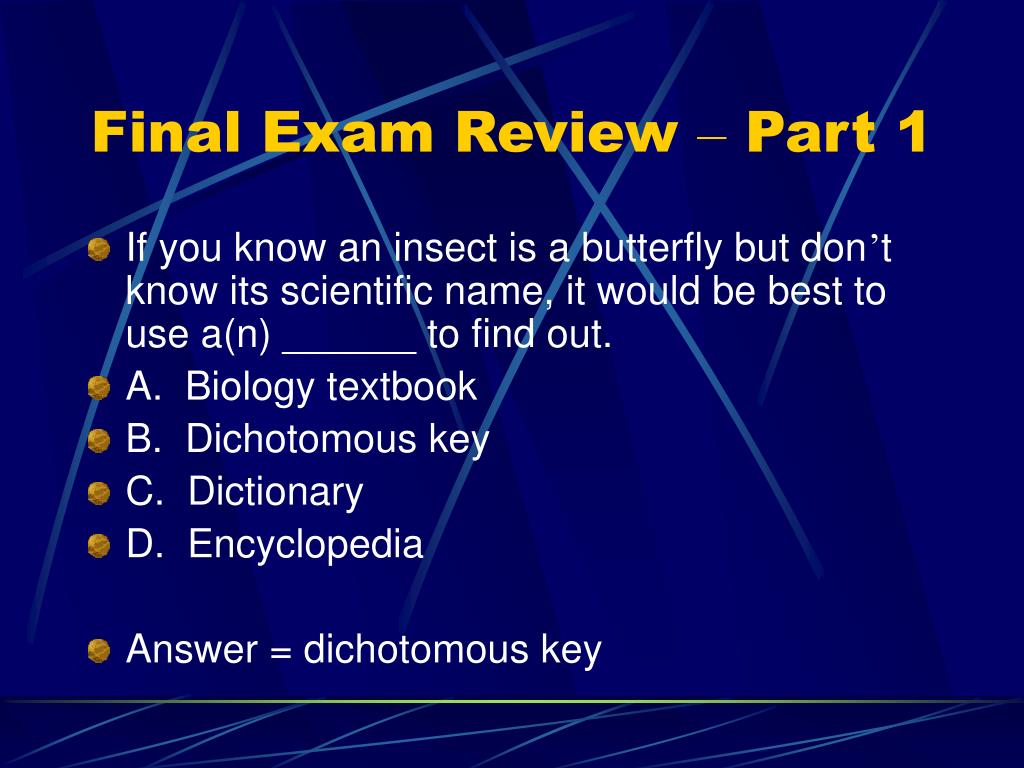 Final Exam Review – Part 1

If you know an insect is a butterfly but don’t know its scientific name, it would be best to use a(n) ______ to find out.

A. Biology textbook

B. Dichotomous key

C. Dictionary

D. Encyclopedia

Answer = dichotomous key